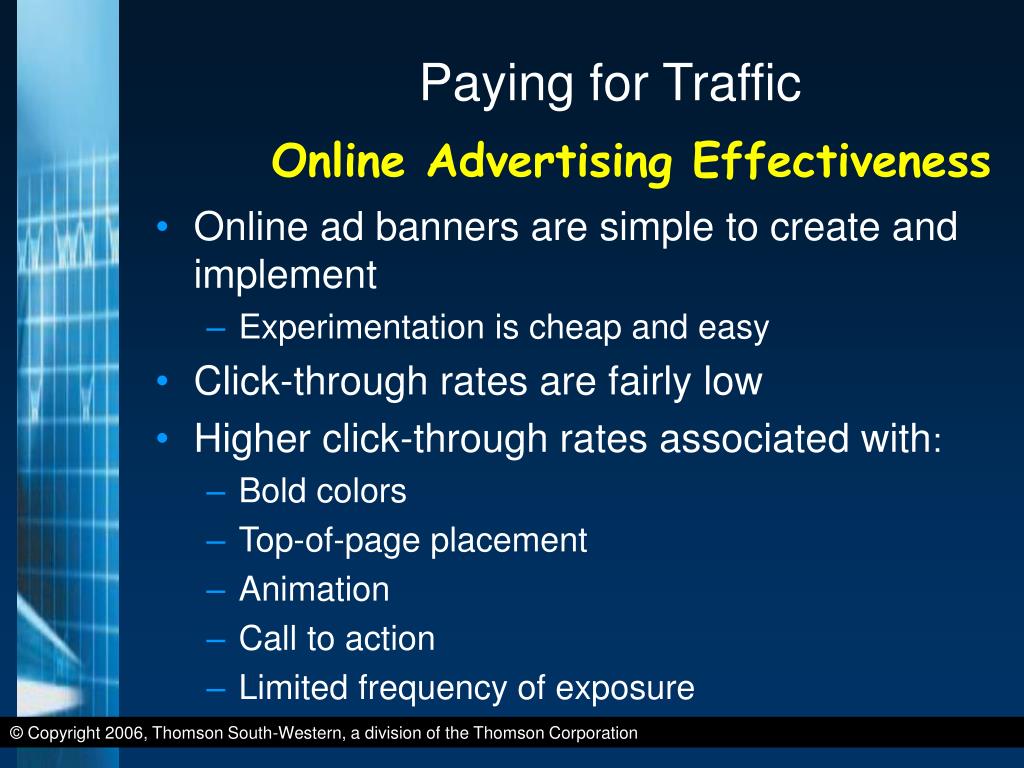 Paying for Traffic

Online Advertising Effectiveness

• Online ad banners are simple to create and implement
  – Experimentation is cheap and easy
• Click-through rates are fairly low
• Higher click-through rates associated with:
  – Bold colors
  – Top-of-page placement
  – Animation
  – Call to action
  – Limited frequency of exposure

© Copyright 2006, Thomson South-Western, a division of the Thomson Corporation